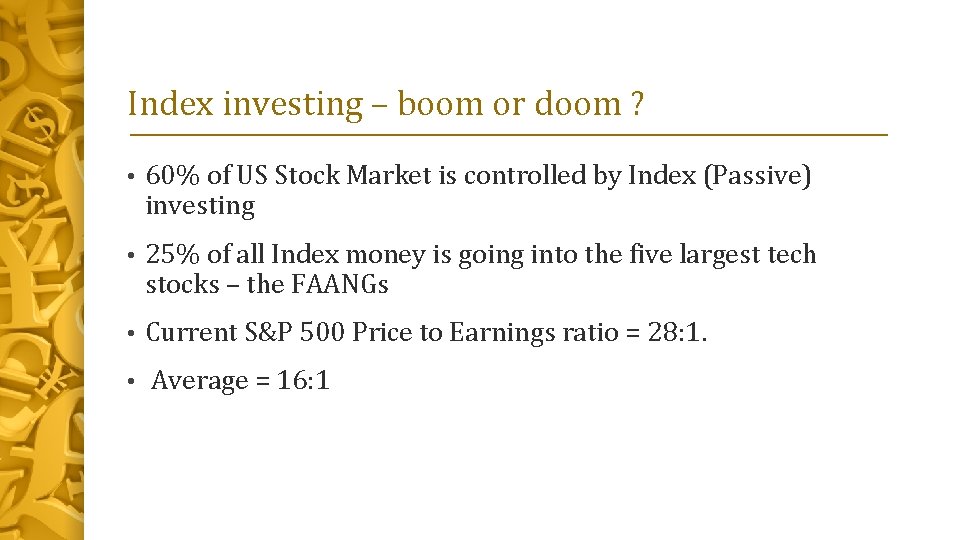 Index investing – boom or doom ?

• 60% of US Stock Market is controlled by Index (Passive) investing

• 25% of all Index money is going into the five largest tech stocks – the FAANGs

• Current S&P 500 Price to Earnings ratio = 28:1.

• Average = 16:1